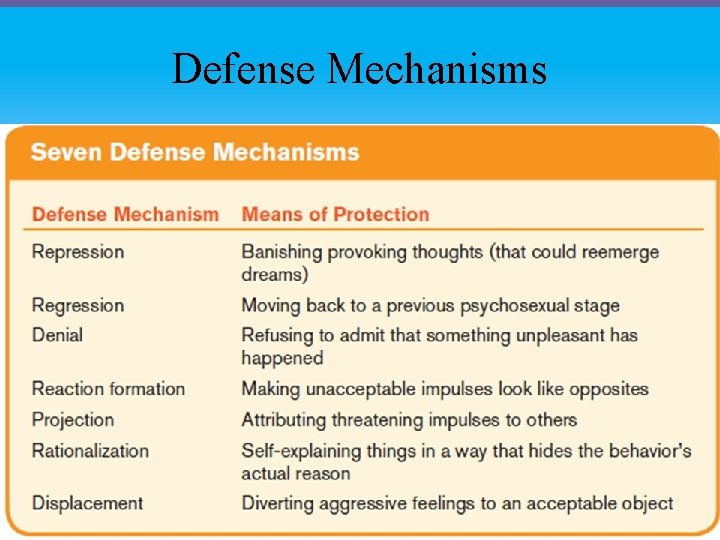 Defense Mechanisms

Seven Defense Mechanisms

| Defense Mechanism | Means of Protection |
|---|---|
| Repression | Banishing provoking thoughts (that could reemerge dreams) |
| Regression | Moving back to a previous psychosexual stage |
| Denial | Refusing to admit that something unpleasant has happened |
| Reaction formation | Making unacceptable impulses look like opposites |
| Projection | Attributing threatening impulses to others |
| Rationalization | Self-explaining things in a way that hides the behavior's actual reason |
| Displacement | Diverting aggressive feelings to an acceptable object |